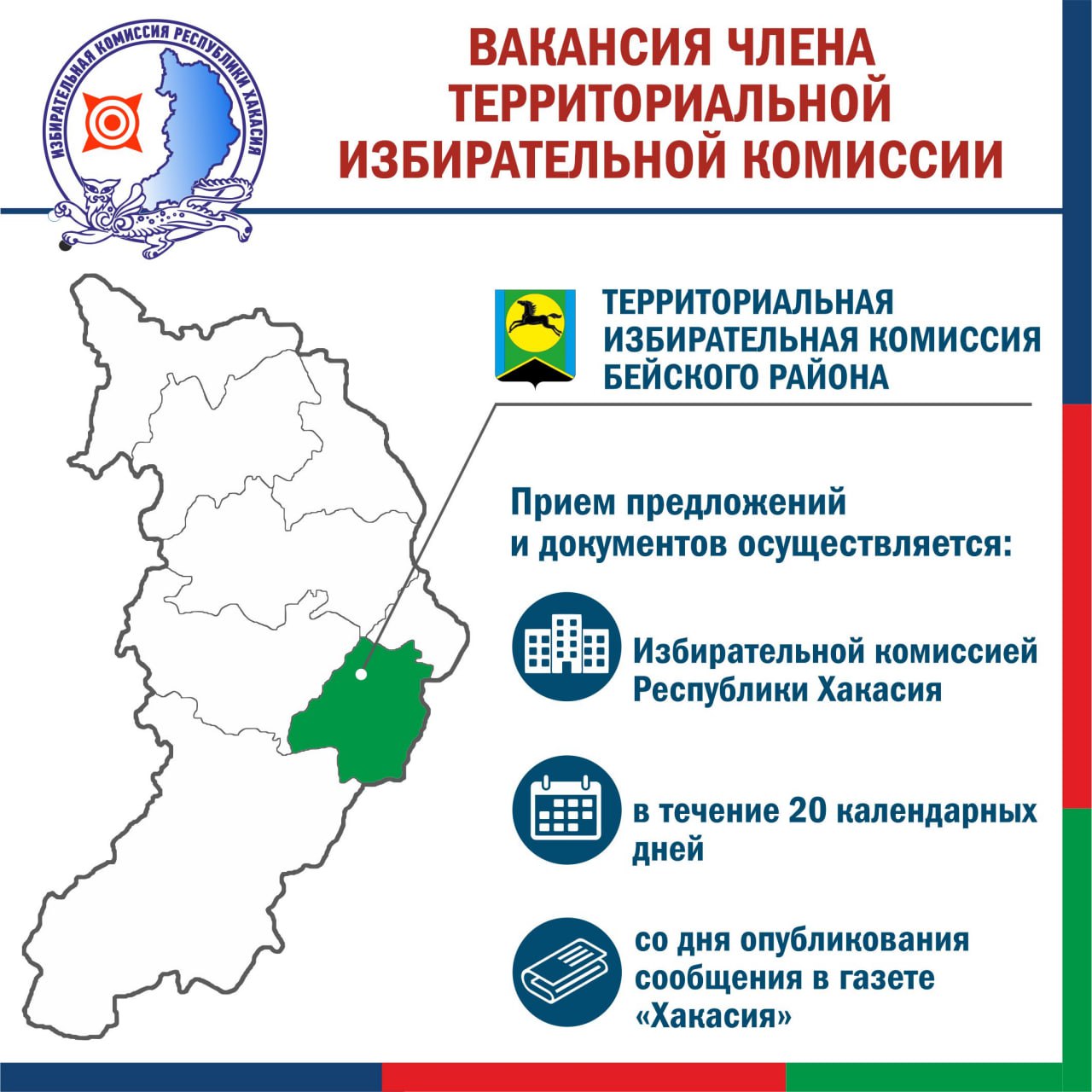 ИЗБИРАТЕЛЬНАЯ КОМИССИЯ РЕСПУБЛИКИ ХАКАСИЯ

ВАКАНСИЯ ЧЛЕНА ТЕРРИТОРИАЛЬНОЙ ИЗБИРАТЕЛЬНОЙ КОМИССИИ

ТЕРРИТОРИАЛЬНАЯ ИЗБИРАТЕЛЬНАЯ КОМИССИЯ БЕЙСКОГО РАЙОНА

Прием предложений и документов осуществляется:

Избирательной комиссией Республики Хакасия

в течение 20 календарных дней

со дня опубликования сообщения в газете «Хакасия»